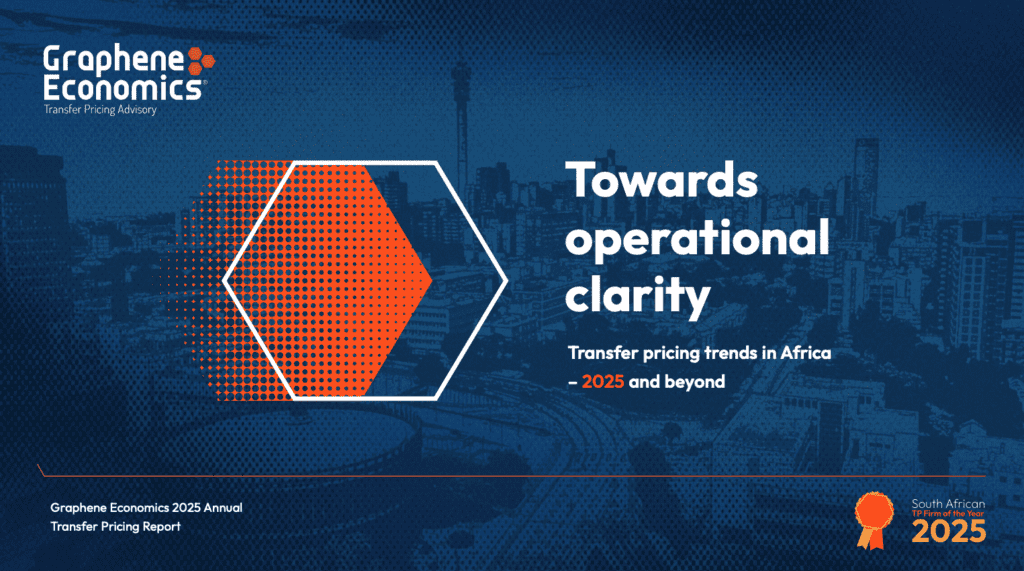 Graphene Economics
Transfer Pricing Advisory

Towards operational clarity

Transfer pricing trends in Africa – 2025 and beyond

Graphene Economics 2025 Annual Transfer Pricing Report

South African
TP Firm of the Year
2025